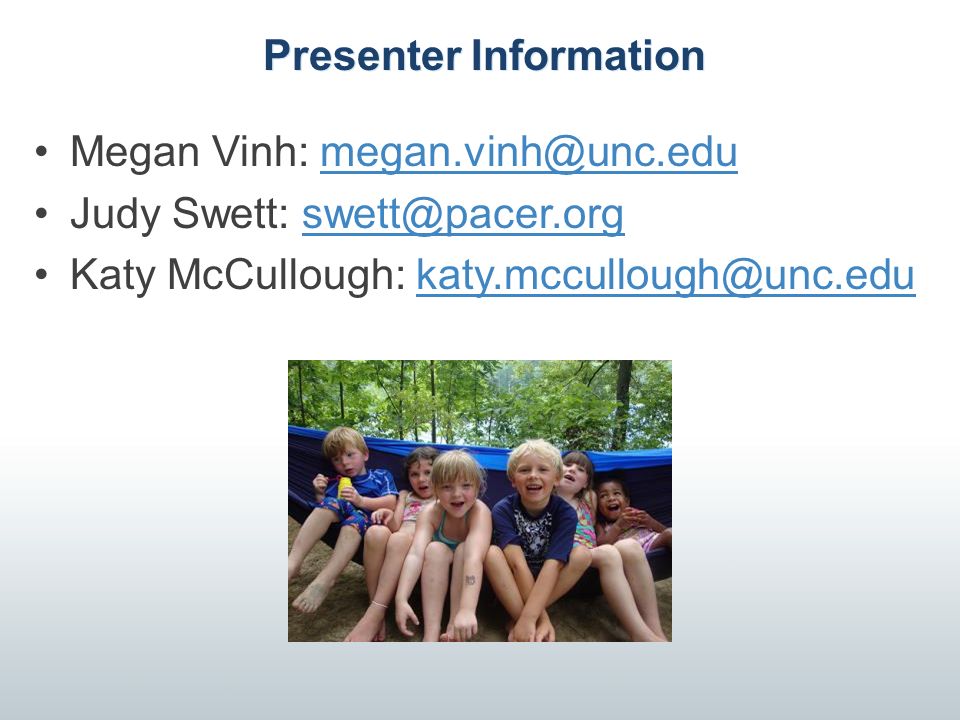 Presenter Information

• Megan Vinh: megan.vinh@unc.edu
• Judy Swett: swett@pacer.org
• Katy McCullough: katy.mccullough@unc.edu